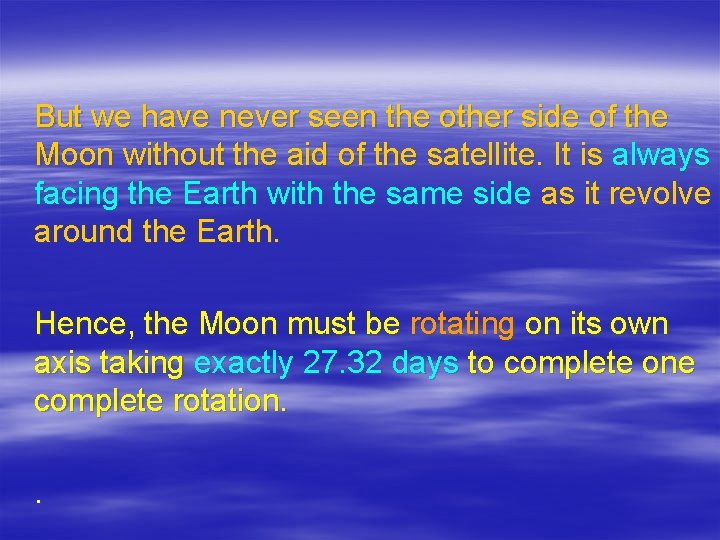 But we have never seen the other side of the Moon without the aid of the satellite. It is always facing the Earth with the same side as it revolve around the Earth.

Hence, the Moon must be rotating on its own axis taking exactly 27.32 days to complete one complete rotation.

.